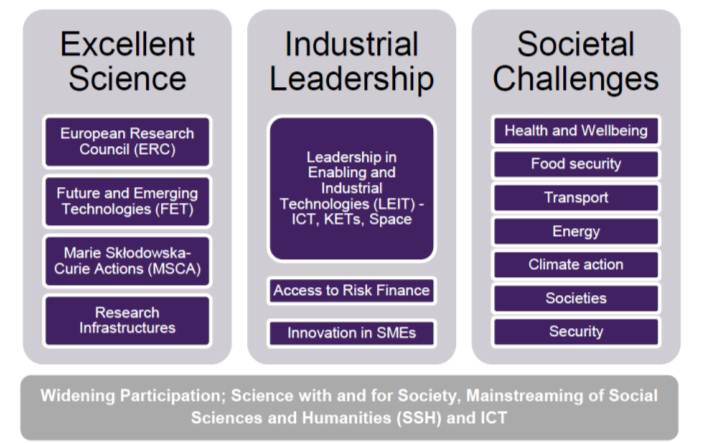 Excellent Science

European Research Council (ERC)

Future and Emerging Technologies (FET)

Marie Skłodowska-Curie Actions (MSCA)

Research Infrastructures

Industrial Leadership

Leadership in Enabling and Industrial Technologies (LEIT) - ICT, KETs, Space

Access to Risk Finance

Innovation in SMEs

Societal Challenges

Health and Wellbeing

Food security

Transport

Energy

Climate action

Societies

Security

Widening Participation; Science with and for Society, Mainstreaming of Social Sciences and Humanities (SSH) and ICT